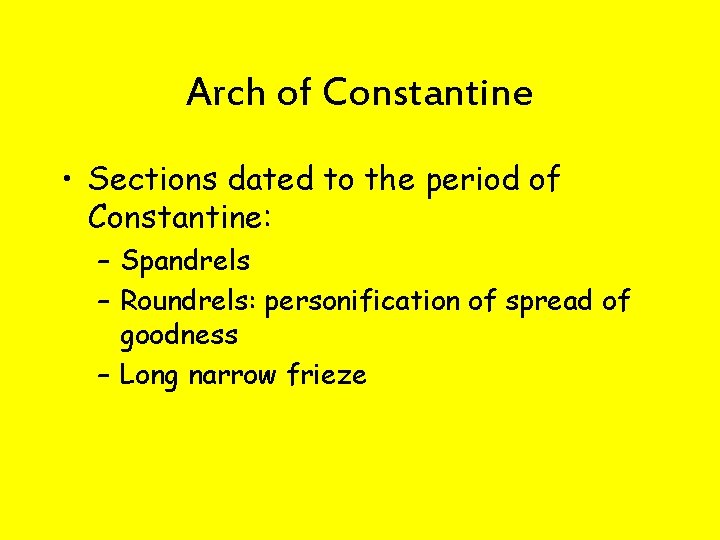 Arch of Constantine

• Sections dated to the period of Constantine:
– Spandrels
– Roundrels: personification of spread of goodness
– Long narrow frieze